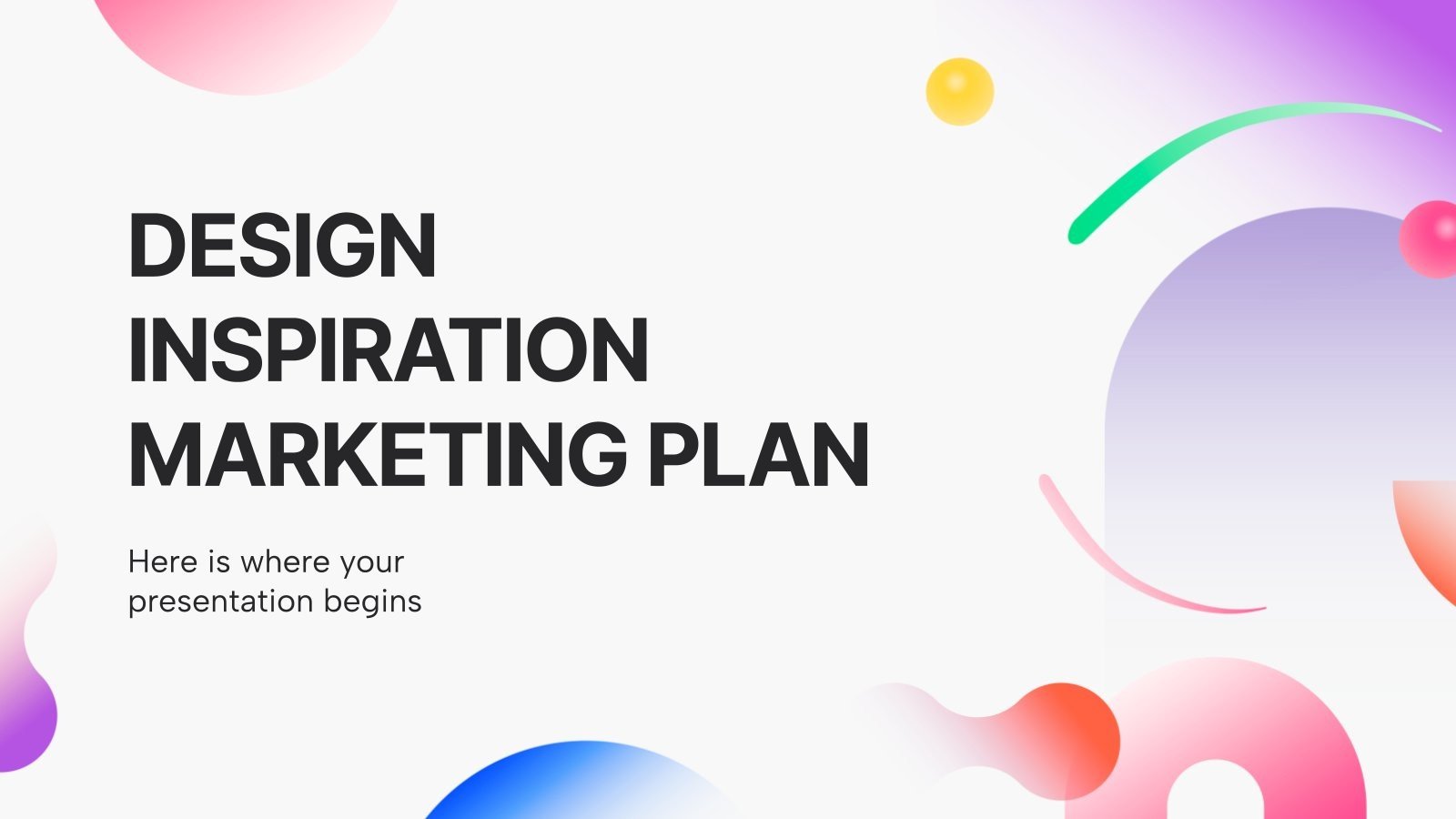 DESIGN INSPIRATION MARKETING PLAN

Here is where your presentation begins